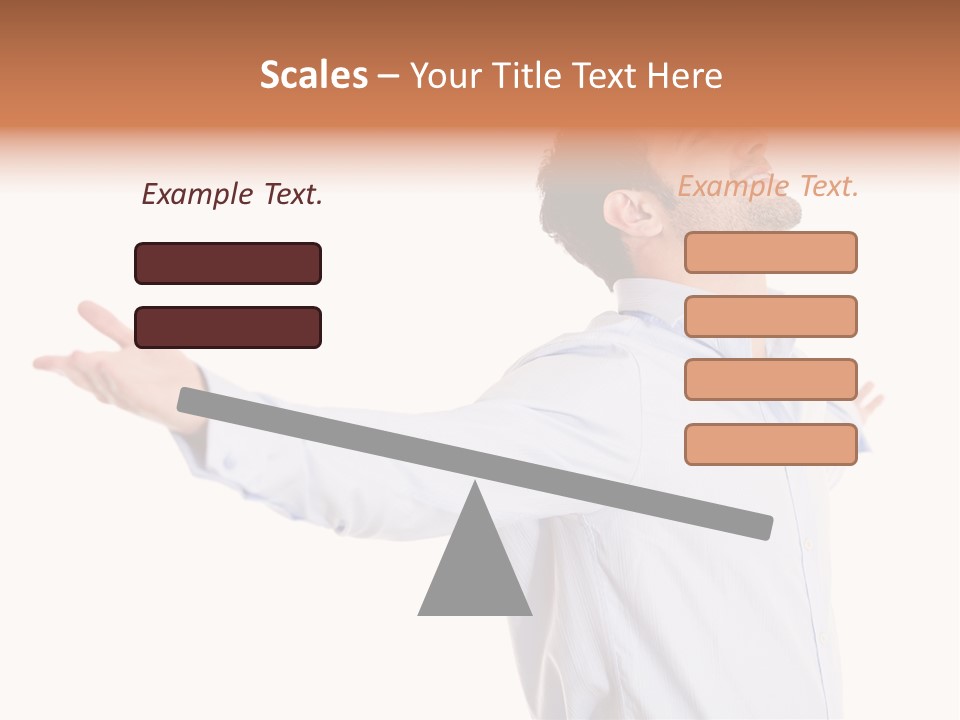 Scales – Your Title Text Here

Example Text.

Example Text.